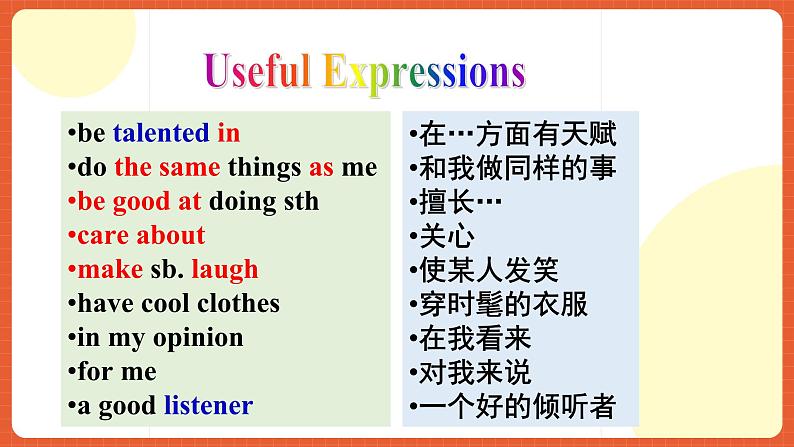 Useful Expressions

•be talented in
•do the same things as me
•be good at doing sth
•care about
•make sb. laugh
•have cool clothes
•in my opinion
•for me
•a good listener

•在…方面有天赋
•和我做同样的事
•擅长…
•关心
•使某人发笑
•穿时髦的衣服
•在我看来
•对我来说
•一个好的倾听者